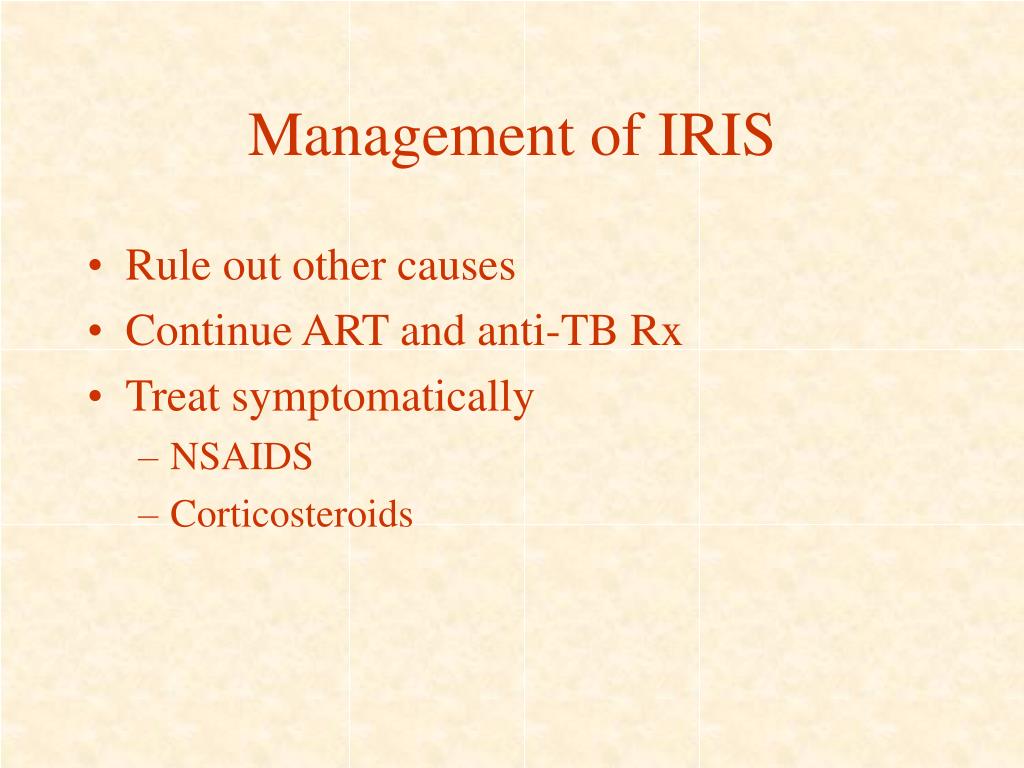 Management of IRIS

• Rule out other causes
• Continue ART and anti-TB Rx
• Treat symptomatically
– NSAIDS
– Corticosteroids